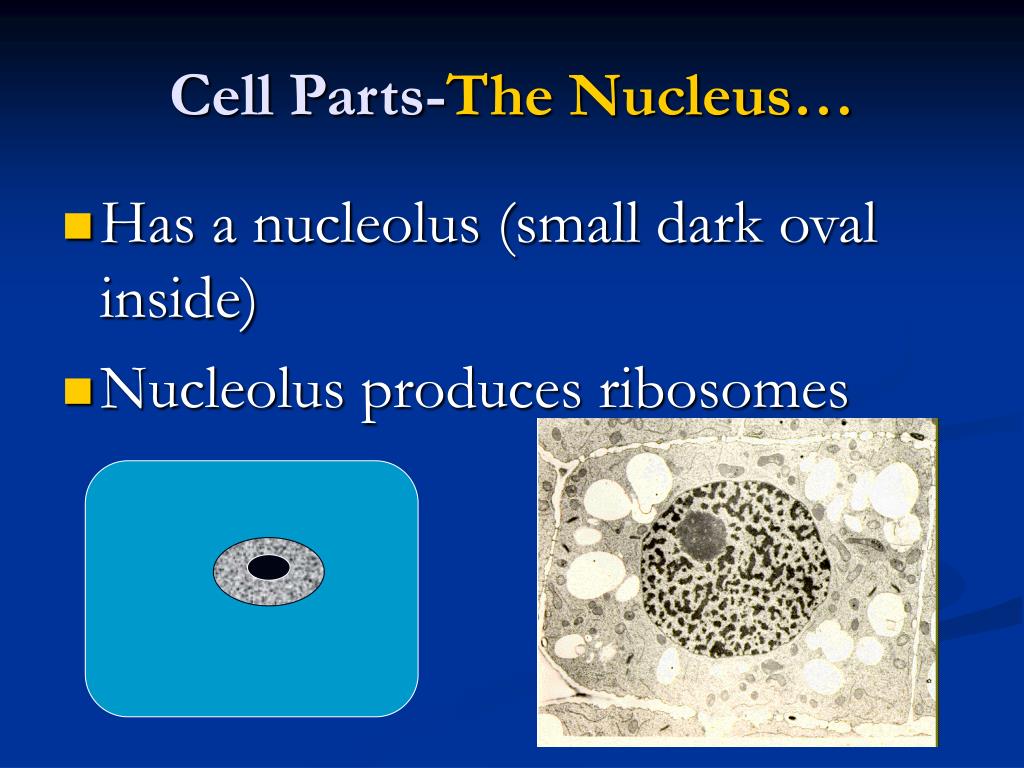 Cell Parts-The Nucleus…

Has a nucleolus (small dark oval inside)

Nucleolus produces ribosomes